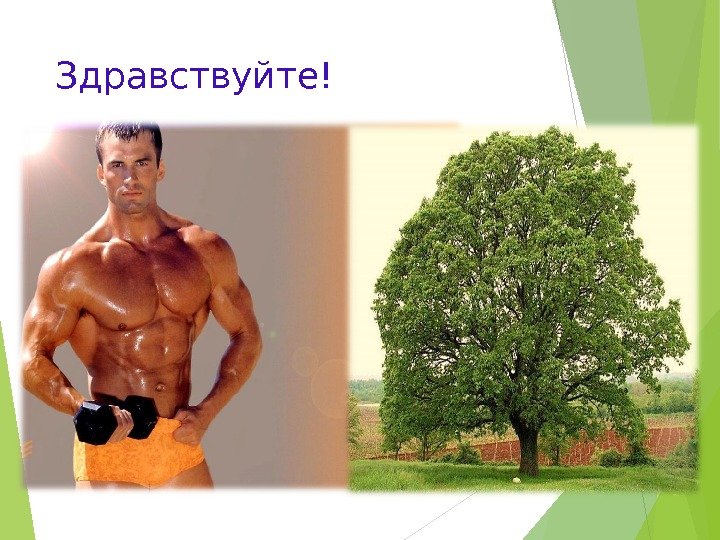 Здравствуйте!